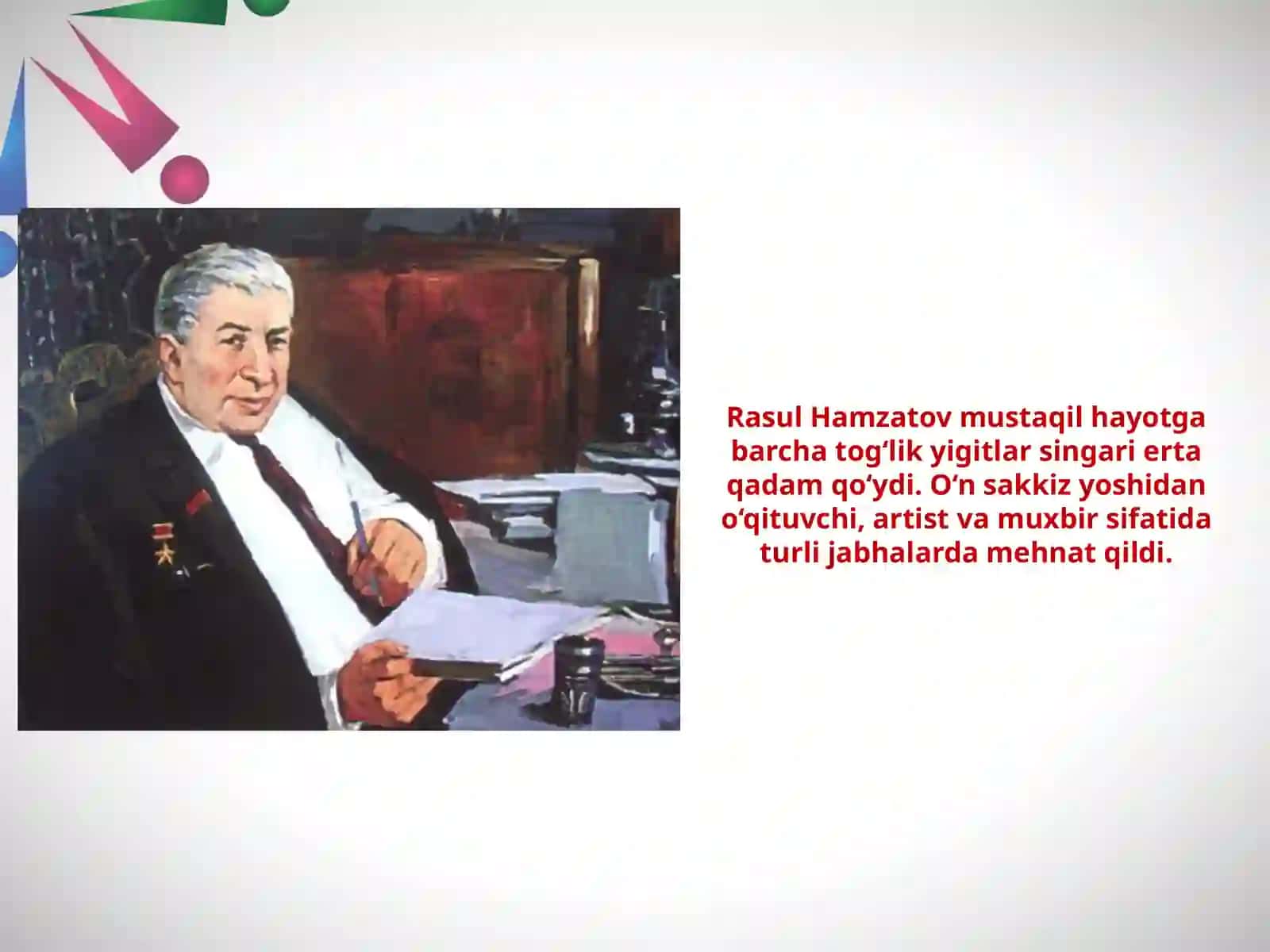 Rasul Hamzatov mustaqil hayotga barcha tog‘lik yigitlar singari erta qadam qo‘ydi. O‘n sakkiz yoshidan o‘qituvchi, artist va muxbir sifatida turli jabhalarda mehnat qildi.